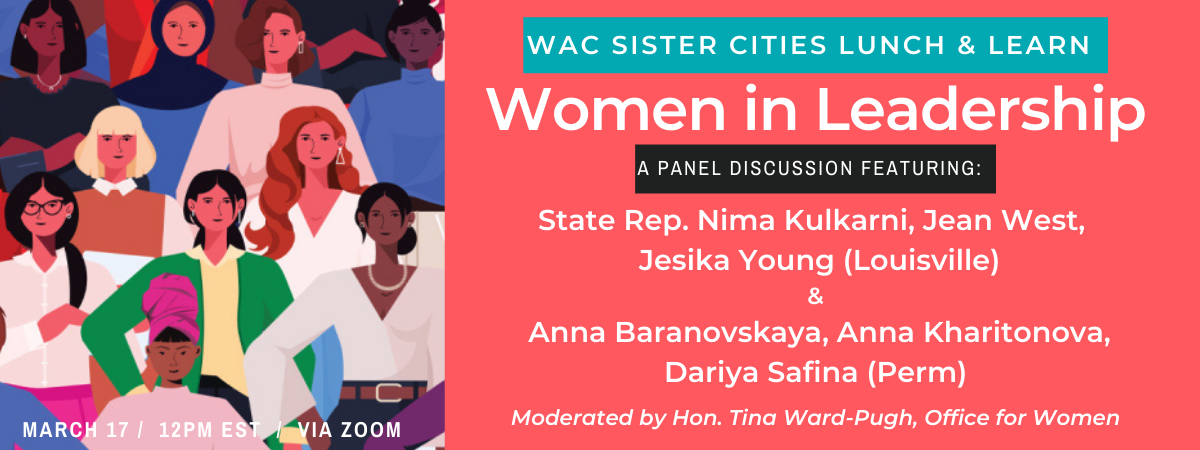 WAC SISTER CITIES LUNCH & LEARN

Women in Leadership

A PANEL DISCUSSION FEATURING:

State Rep. Nima Kulkarni, Jean West, Jesika Young (Louisville)

&

Anna Baranovskaya, Anna Kharitonova, Dariya Safina (Perm)

Moderated by Hon. Tina Ward-Pugh, Office for Women

MARCH 17 / 12PM EST / VIA ZOOM